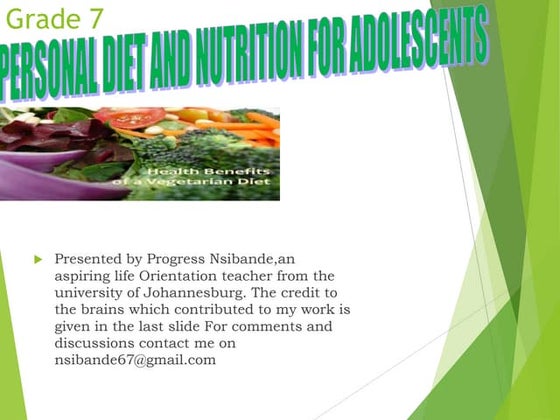 Grade 7
PERSONAL DIET AND NUTRITION FOR ADOLESCENTS

Health Benefits of a Vegetarian Diet

Presented by Progress Nsibande,an aspiring life Orientation teacher from the university of Johannesburg. The credit to the brains which contributed to my work is given in the last slide For comments and discussions contact me on nsibande67@gmail.com